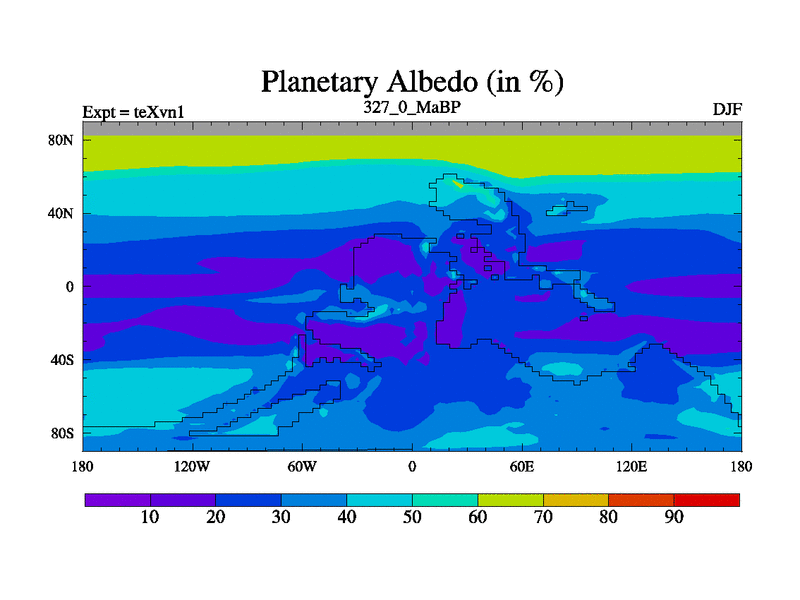 Planetary Albedo (in %)

Expt = teXvn1
327_0_MaBP
DJF

80N
40N
0
40S
80S

180
120W
60W
0
60E
120E
180

10
20
30
40
50
60
70
80
90